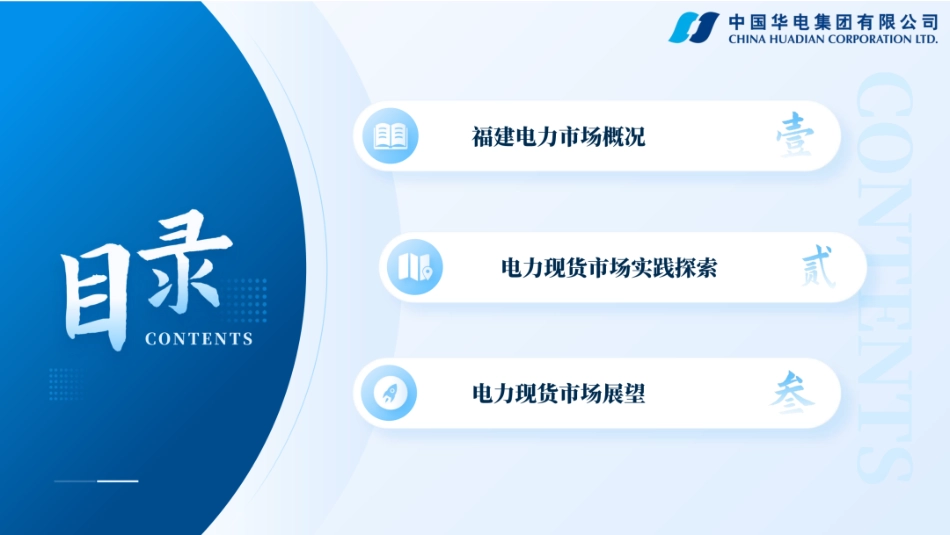 中国华电集团有限公司
CHINA HUADIAN CORPORATION LTD.

目录
CONTENTS

福建电力市场概况 壹

电力现货市场实践探索 贰

电力现货市场展望 叁

CONTENTS